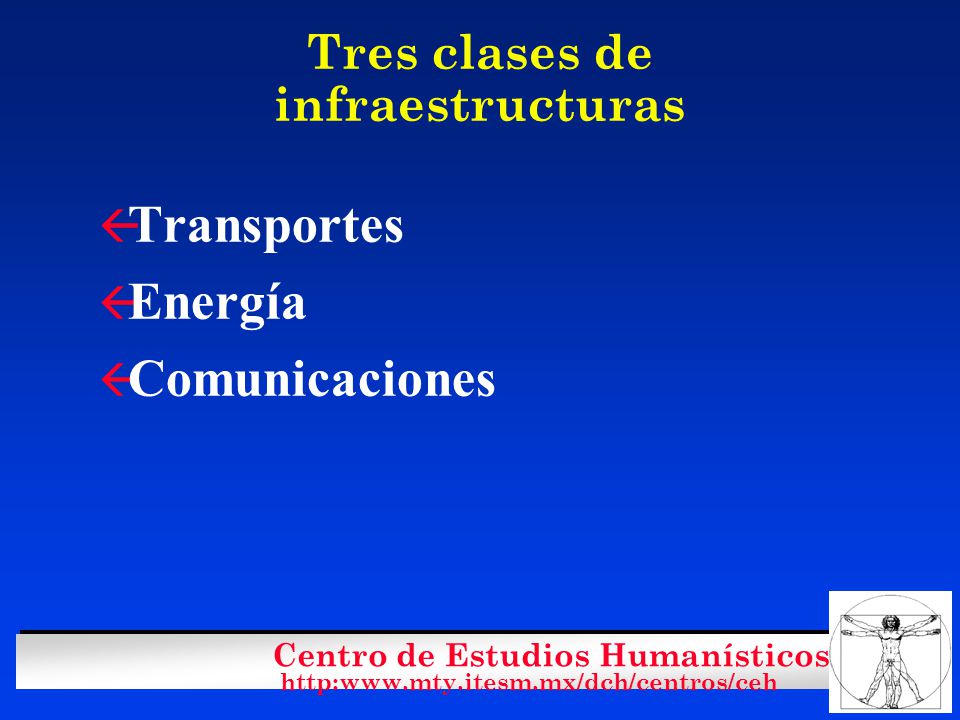 Tres clases de infraestructuras

Transportes

Energía

Comunicaciones

Centro de Estudios Humanísticos
http:www.mty.itesm.mx/dch/centros/ceh